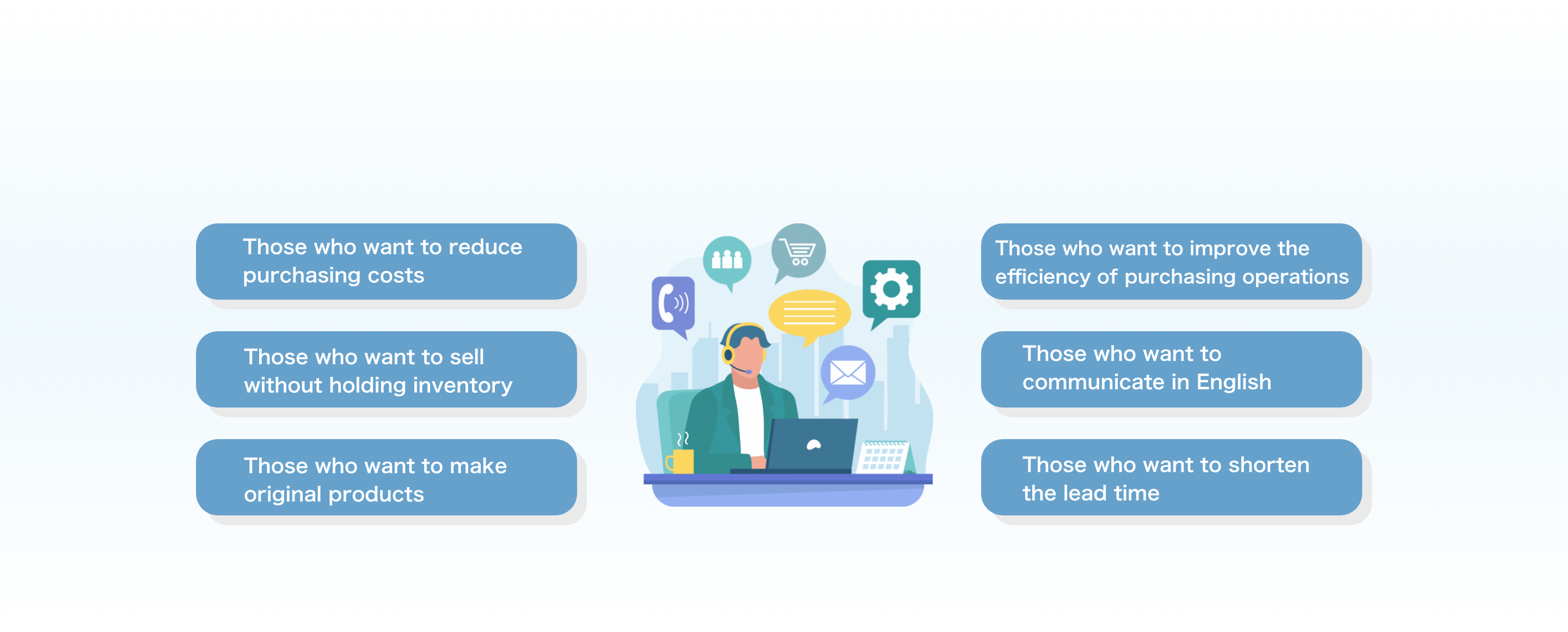 Those who want to reduce purchasing costs

Those who want to sell without holding inventory

Those who want to make original products

Those who want to improve the efficiency of purchasing operations

Those who want to communicate in English

Those who want to shorten the lead time